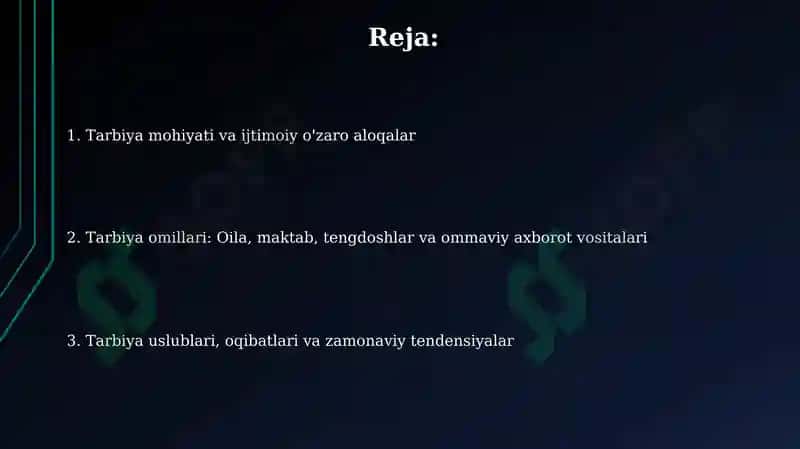 Reja:

1. Tarbiya mohiyati va ijtimoiy o'zaro aloqalar

2. Tarbiya omillari: Oila, maktab, tengdoshlar va ommaviy axborot vositalari

3. Tarbiya uslublari, oqibatlari va zamonaviy tendensiyalar